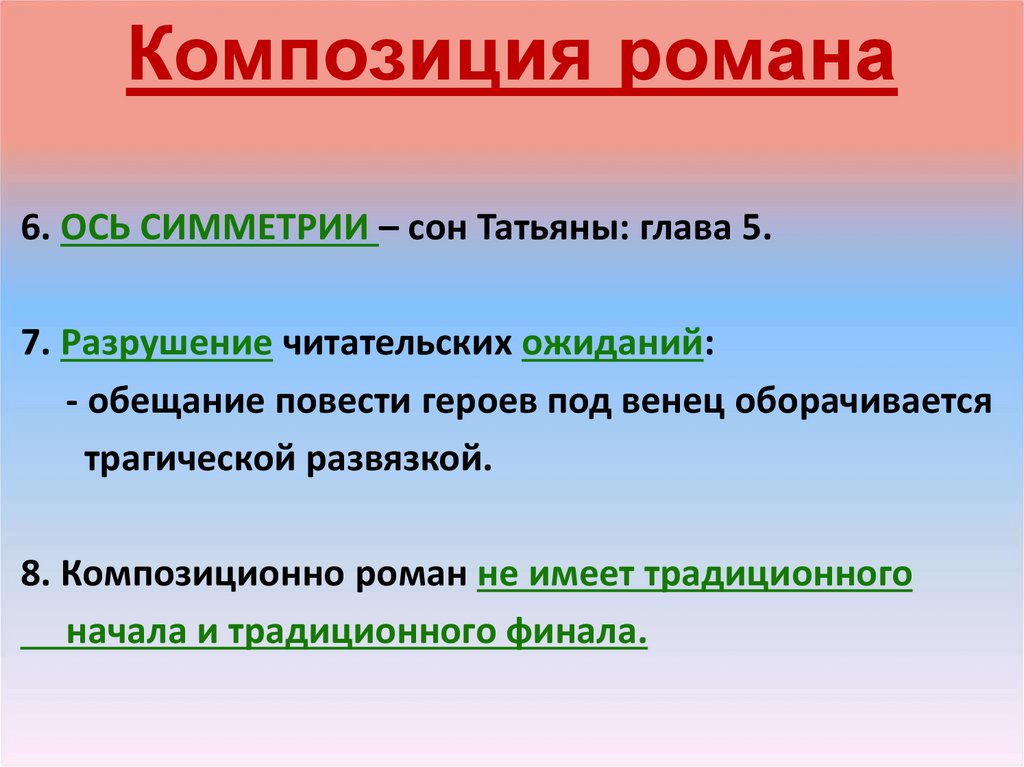 Композиция романа

6. ОСЬ СИММЕТРИИ – сон Татьяны: глава 5.

7. Разрушение читательских ожиданий:
- обещание повести героев под венец оборачивается трагической развязкой.

8. Композиционно роман не имеет традиционного начала и традиционного финала.